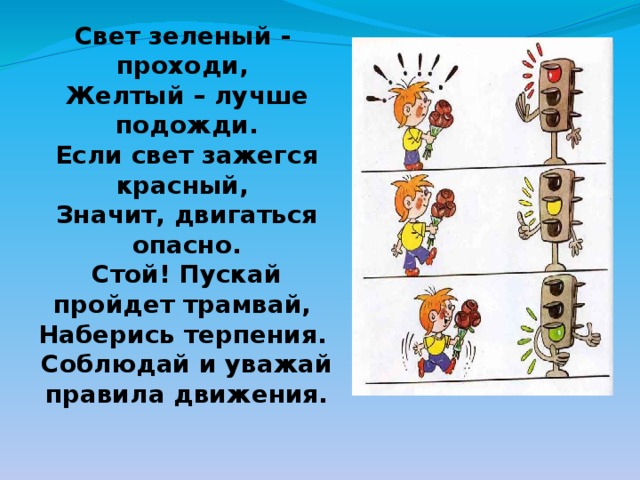 Свет зеленый - проходи,
Желтый – лучше подожди.
Если свет зажегся красный,
Значит, двигаться опасно.
Стой! Пускай пройдет трамвай,
Наберись терпения.
Соблюдай и уважай
правила движения.